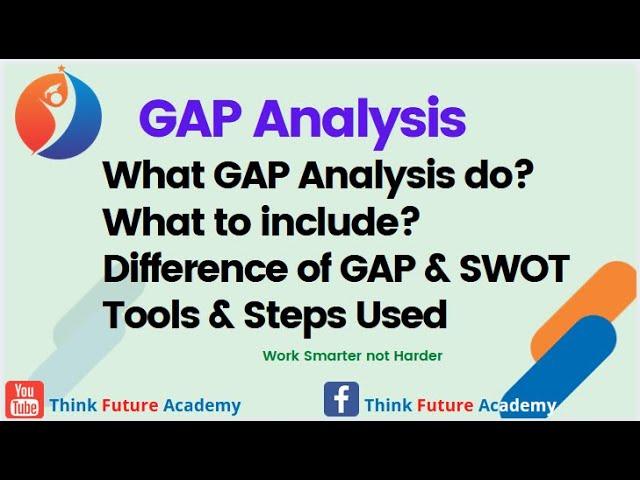 GAP Analysis

What GAP Analysis do?
What to include?
Difference of GAP & SWOT
Tools & Steps Used

Work Smarter not Harder

You Tube Think Future Academy

f Think Future Academy